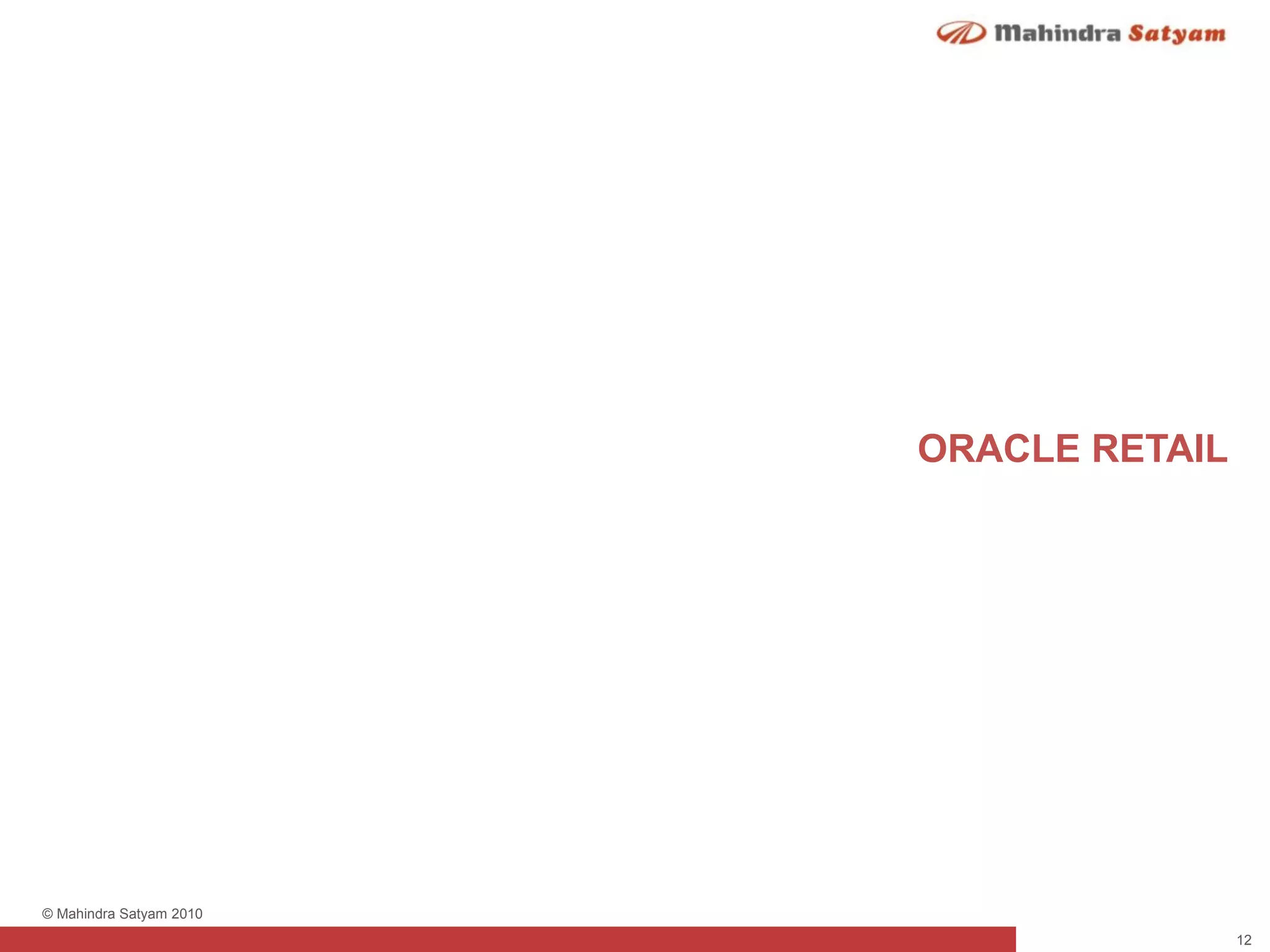 Mahindra Satyam

ORACLE RETAIL

© Mahindra Satyam 2010

12